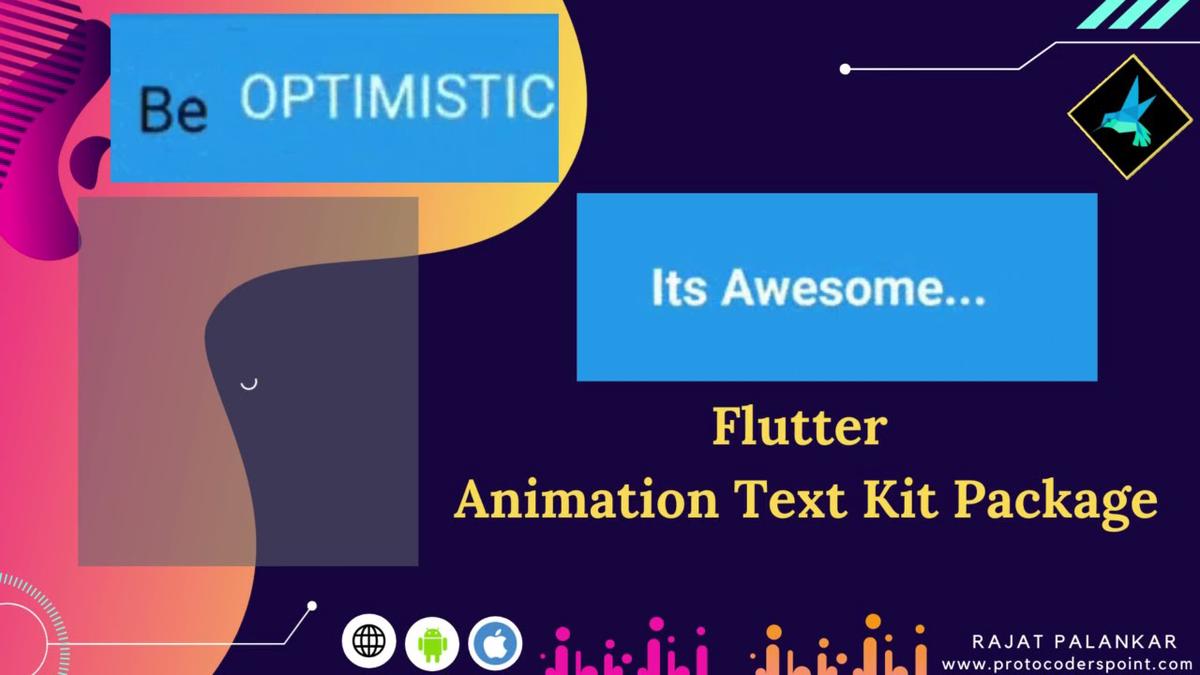 Be OPTIMISTIC

Its Awesome...

Flutter
Animation Text Kit Package

RAJAT PALANKAR
www.protocoderspoint.com